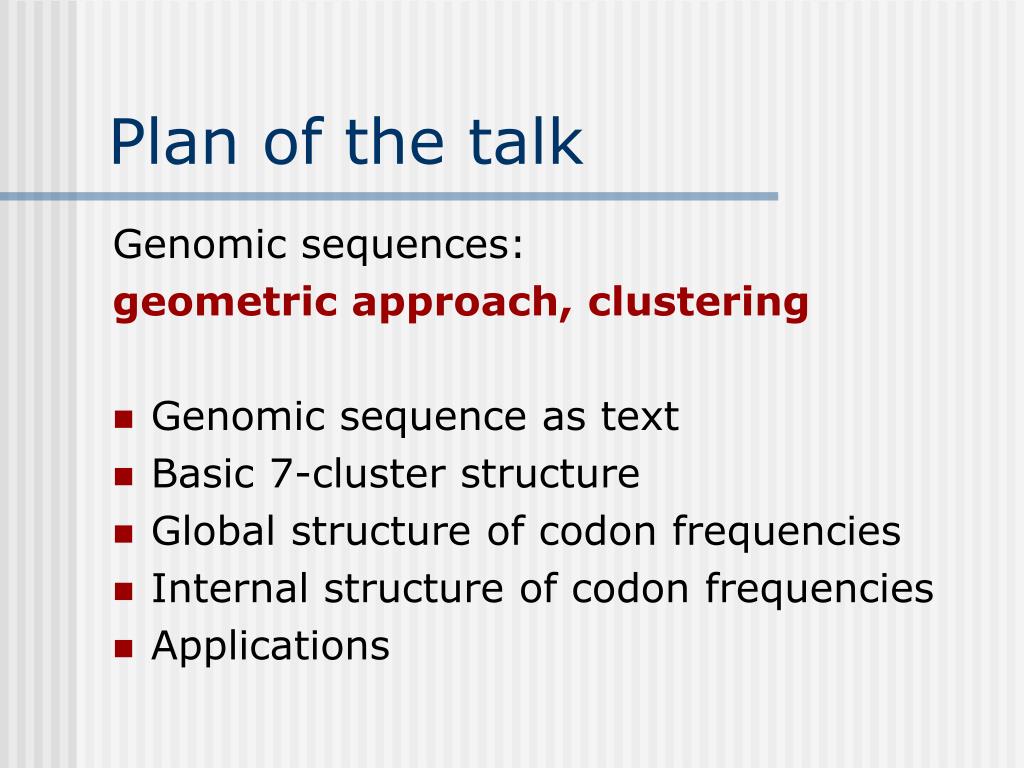 Plan of the talk

Genomic sequences:
geometric approach, clustering

- Genomic sequence as text
- Basic 7-cluster structure
- Global structure of codon frequencies
- Internal structure of codon frequencies
- Applications